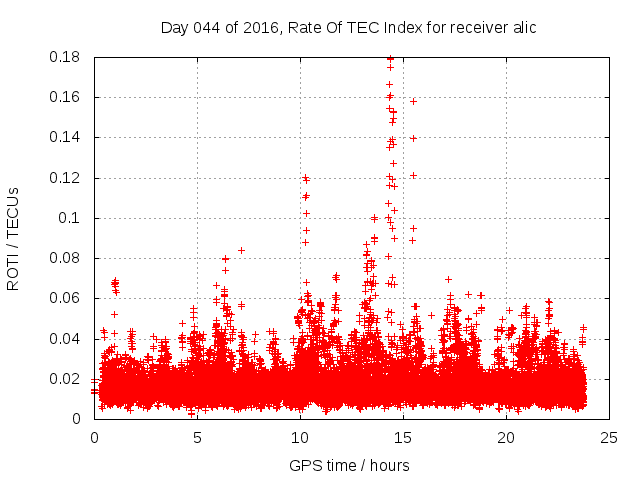 Day 044 of 2016, Rate Of TEC Index for receiver alic

ROTI / TECUs

0.18
0.16
0.14
0.12
0.1
0.08
0.06
0.04
0.02
0

0
5
10
15
20
25

GPS time / hours